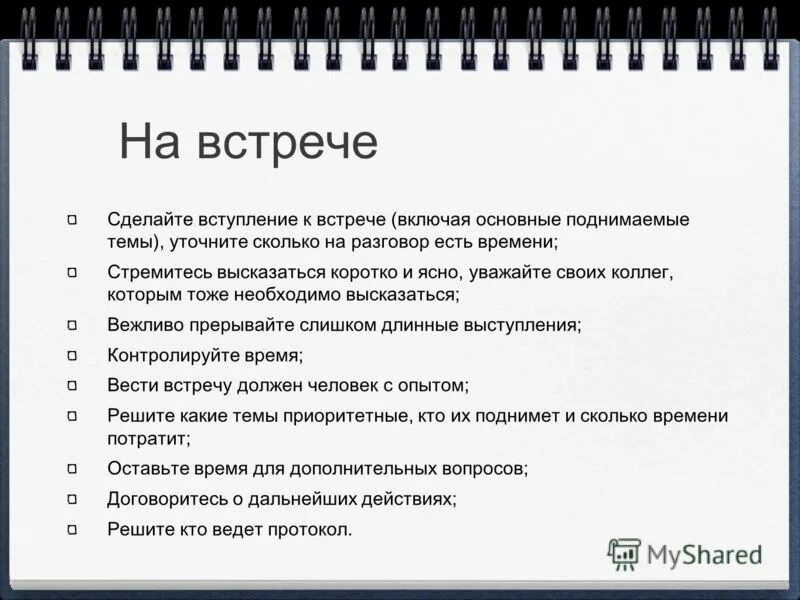 На встрече

Сделайте вступление к встрече (включая основные поднимаемые темы), уточните сколько на разговор есть времени;

Стремитесь высказаться коротко и ясно, уважайте своих коллег, которым тоже необходимо высказаться;

Вежливо прерывайте слишком длинные выступления;

Контролируйте время;

Вести встречу должен человек с опытом;

Решите какие темы приоритетные, кто их поднимет и сколько времени потратит;

Оставьте время для дополнительных вопросов;

Договоритесь о дальнейших действиях;

Решите кто ведет протокол.

MyShared